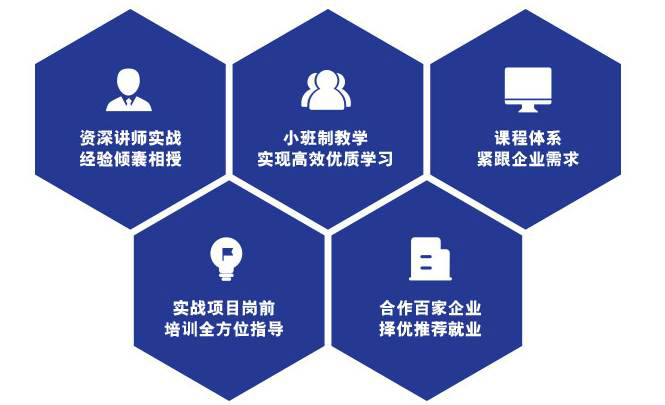 资深讲师实战
经验倾囊相授

小班制教学
实现高效优质学习

课程体系
紧跟企业需求

实战项目岗前
培训全方位指导

合作百家企业
择优推荐就业